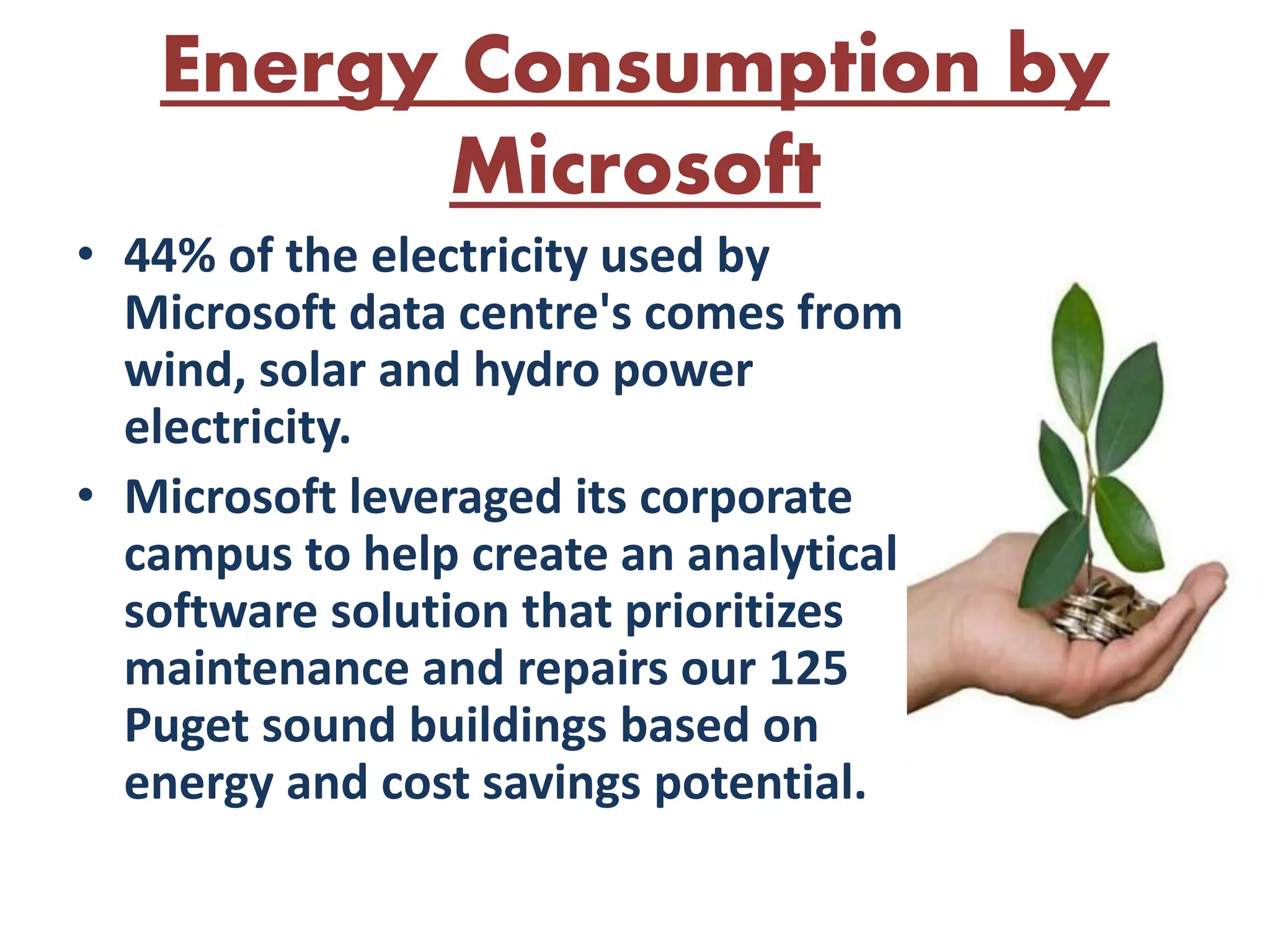 Energy Consumption by Microsoft

• 44% of the electricity used by Microsoft data centre's comes from wind, solar and hydro power electricity.

• Microsoft leveraged its corporate campus to help create an analytical software solution that prioritizes maintenance and repairs our 125 Puget sound buildings based on energy and cost savings potential.